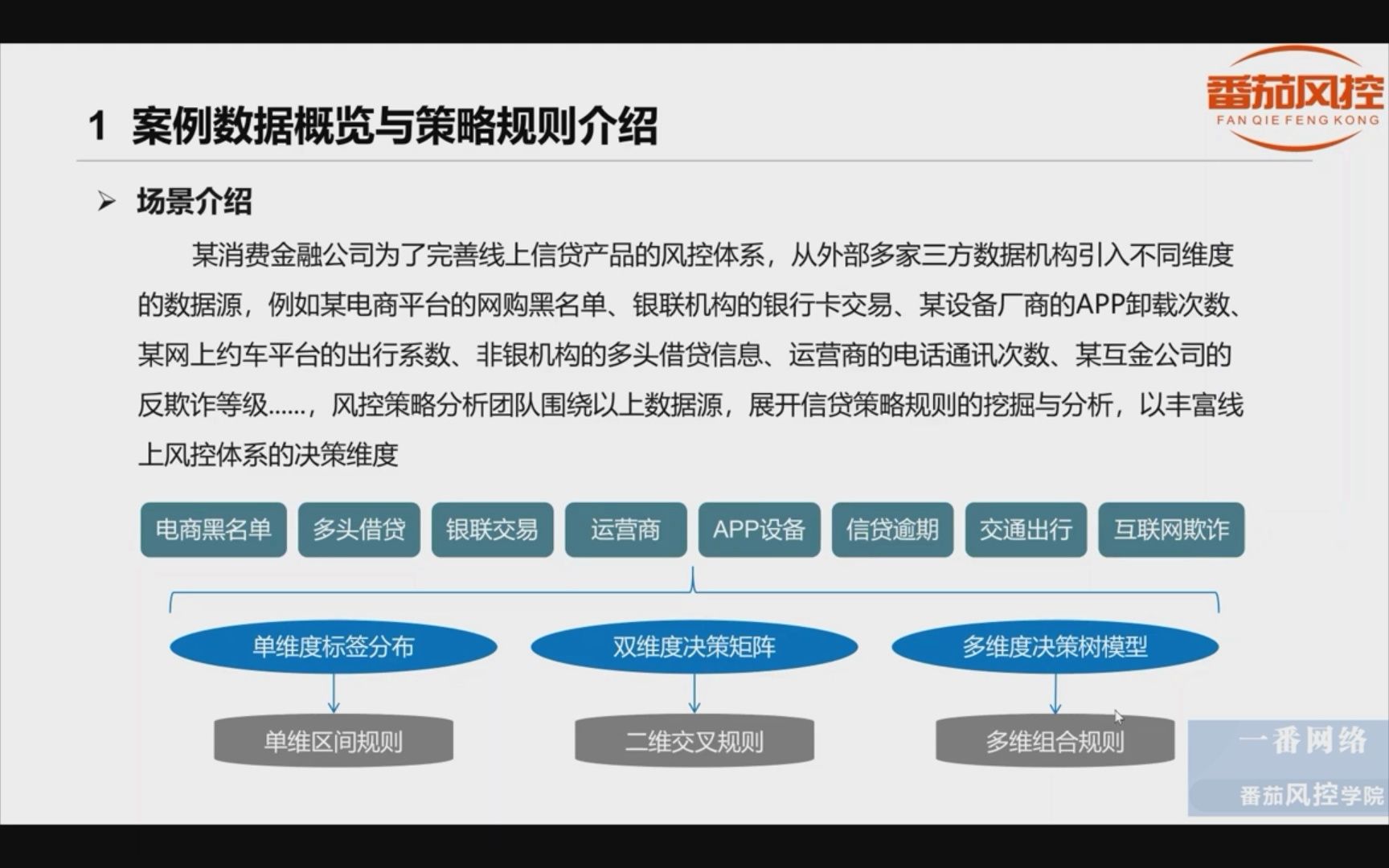 番茄风控
FAN QIE FENG KONG

1 案例数据概览与策略规则介绍

➤ 场景介绍

某消费金融公司为了完善线上信贷产品的风控体系，从外部多家三方数据机构引入不同维度的数据源，例如某电商平台的网购黑名单、银联机构的银行卡交易、某设备厂商的APP卸载次数、某网上约车平台的出行系数、非银机构的多头借贷信息、运营商的电话通讯次数、某互金公司的反欺诈等级……，风控策略分析团队围绕以上数据源，展开信贷策略规则的挖掘与分析，以丰富线上风控体系的决策维度

电商黑名单 多头借贷 银联交易 运营商 APP设备 信贷逾期 交通出行 互联网欺诈

单维度标签分布 双维度决策矩阵 多维度决策树模型

单维区间规则 二维交叉规则 多维组合规则

一番网络
番茄风控学院